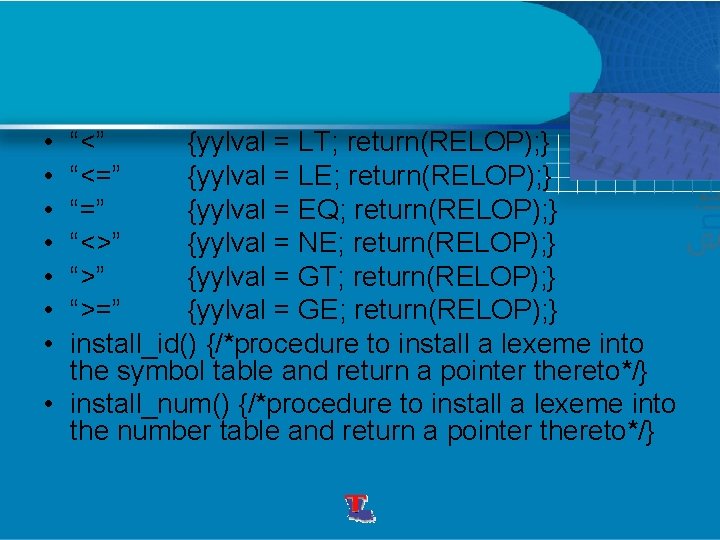 • “<” {yylval = LT; return(RELOP);}
• “<=” {yylval = LE; return(RELOP);}
• “=” {yylval = EQ; return(RELOP);}
• “<>” {yylval = NE; return(RELOP);}
• “>” {yylval = GT; return(RELOP);}
• “>=” {yylval = GE; return(RELOP);}
• install_id() {/*procedure to install a lexeme into the symbol table and return a pointer thereto*/}
• install_num() {/*procedure to install a lexeme into the number table and return a pointer thereto*/}